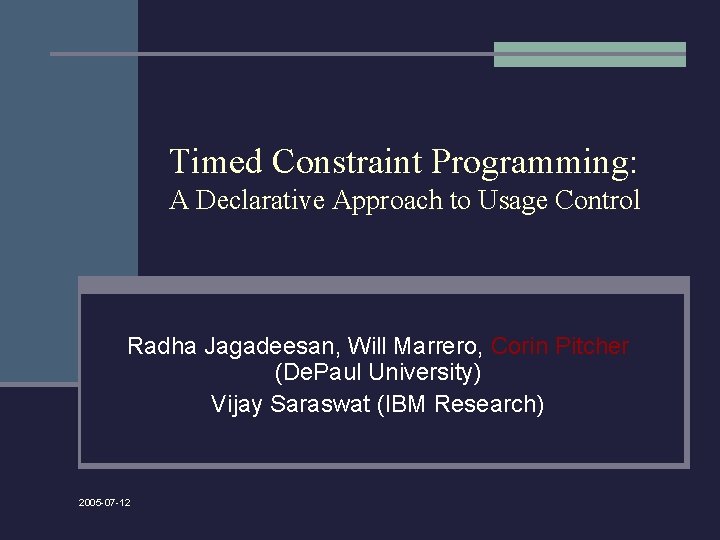 Timed Constraint Programming:
A Declarative Approach to Usage Control

Radha Jagadeesan, Will Marrero, Corin Pitcher
(DePaul University)
Vijay Saraswat (IBM Research)

2005-07-12